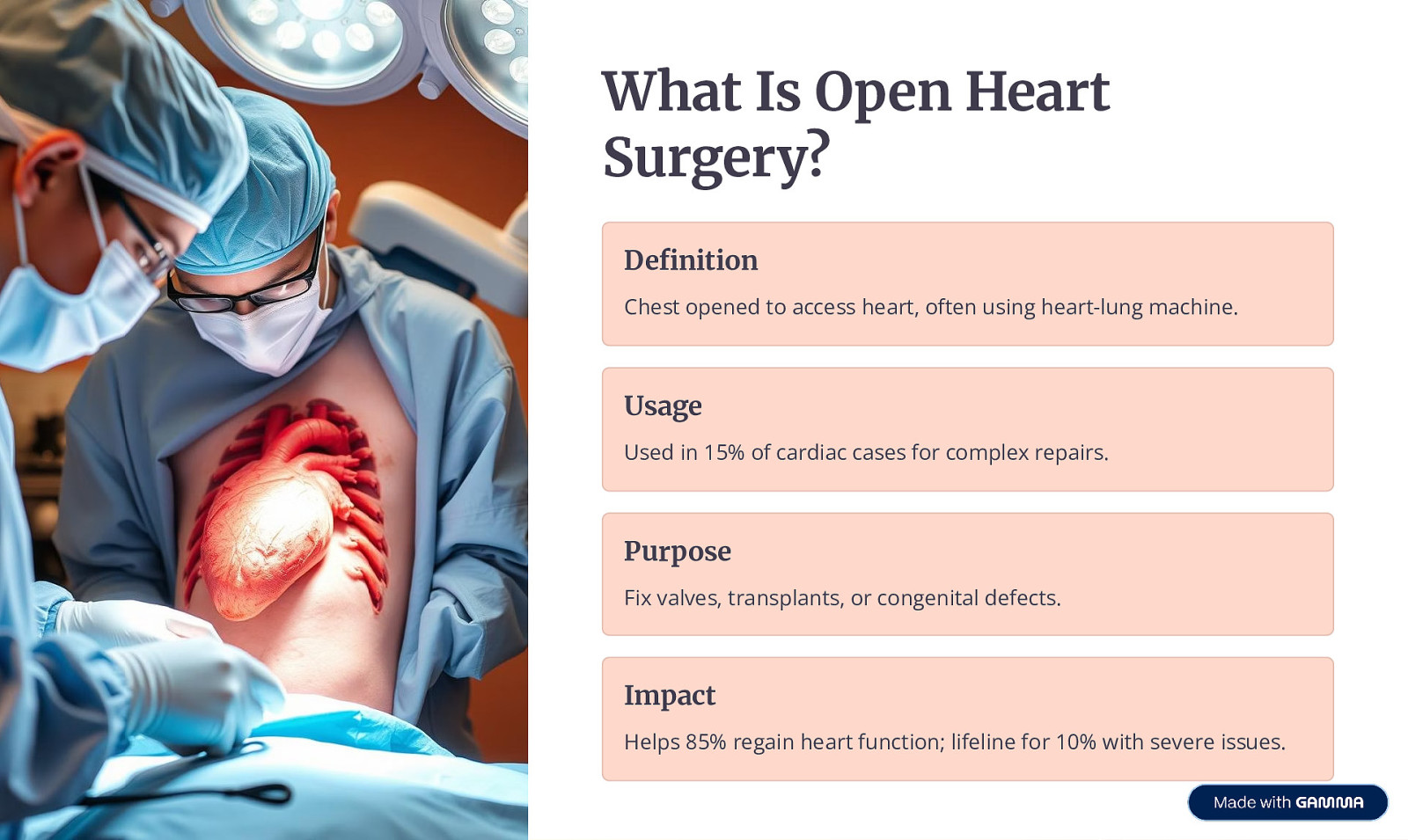 What Is Open Heart Surgery?

Definition

Chest opened to access heart, often using heart-lung machine.

Usage

Used in 15% of cardiac cases for complex repairs.

Purpose

Fix valves, transplants, or congenital defects.

Impact

Helps 85% regain heart function; lifeline for 10% with severe issues.

Made with GAMMA